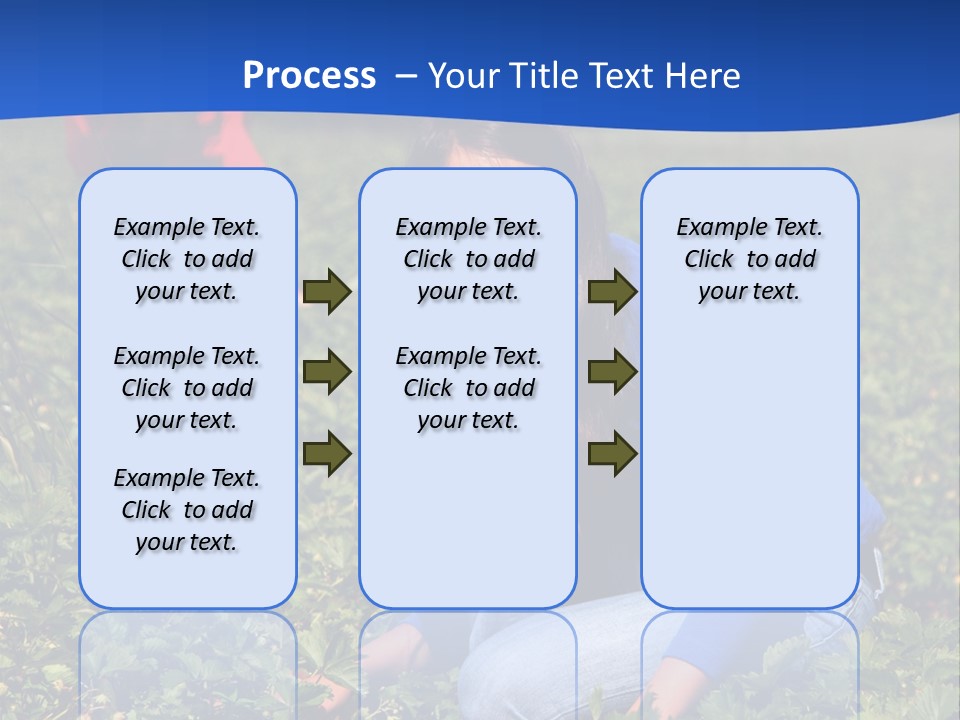 Process – Your Title Text Here

Example Text. Click to add your text.

Example Text. Click to add your text.

Example Text. Click to add your text.

Example Text. Click to add your text.

Example Text. Click to add your text.

Example Text. Click to add your text.